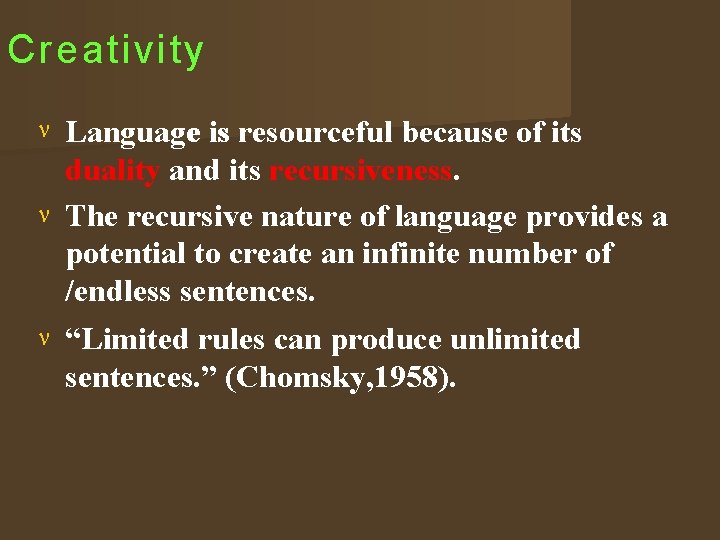 Creativity

ν Language is resourceful because of its duality and its recursiveness.

ν The recursive nature of language provides a potential to create an infinite number of /endless sentences.

ν “Limited rules can produce unlimited sentences.” (Chomsky,1958).